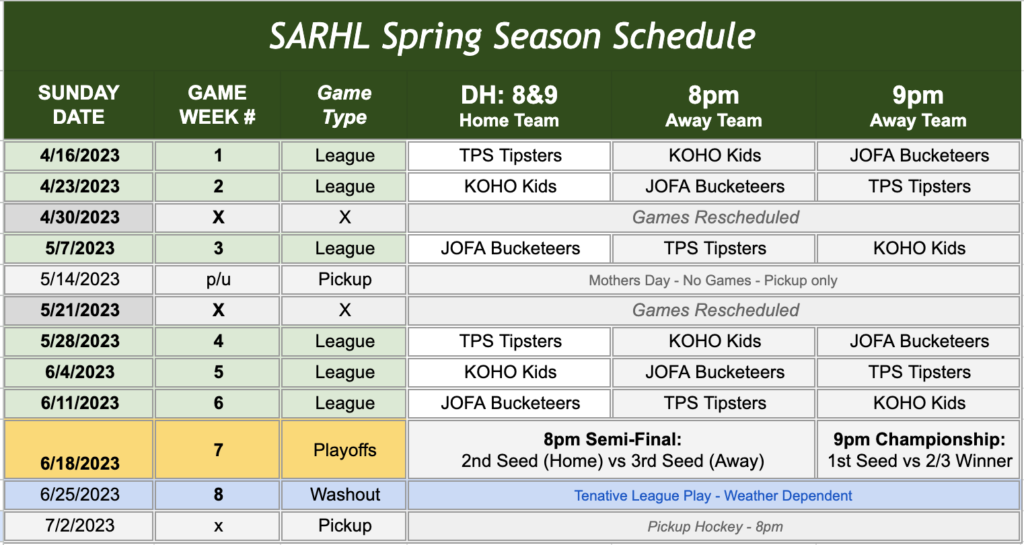 SARHL Spring Season Schedule

| SUNDAY DATE | GAME WEEK # | Game Type | DH: 8&9 Home Team | 8pm Away Team | 9pm Away Team |
|---|---|---|---|---|---|
| 4/16/2023 | 1 | League | TPS Tipsters | KOHO Kids | JOFA Bucketeers |
| 4/23/2023 | 2 | League | KOHO Kids | JOFA Bucketeers | TPS Tipsters |
| 4/30/2023 | X | X | Games Rescheduled | | |
| 5/7/2023 | 3 | League | JOFA Bucketeers | TPS Tipsters | KOHO Kids |
| 5/14/2023 | p/u | Pickup | Mothers Day - No Games - Pickup only | | |
| 5/21/2023 | X | X | Games Rescheduled | | |
| 5/28/2023 | 4 | League | TPS Tipsters | KOHO Kids | JOFA Bucketeers |
| 6/4/2023 | 5 | League | KOHO Kids | JOFA Bucketeers | TPS Tipsters |
| 6/11/2023 | 6 | League | JOFA Bucketeers | TPS Tipsters | KOHO Kids |
| 6/18/2023 | 7 | Playoffs | 8pm Semi-Final: 2nd Seed (Home) vs 3rd Seed (Away) | | 9pm Championship: 1st Seed vs 2/3 Winner |
| 6/25/2023 | 8 | Washout | Tenative League Play - Weather Dependent | | |
| 7/2/2023 | x | Pickup | Pickup Hockey - 8pm | | |